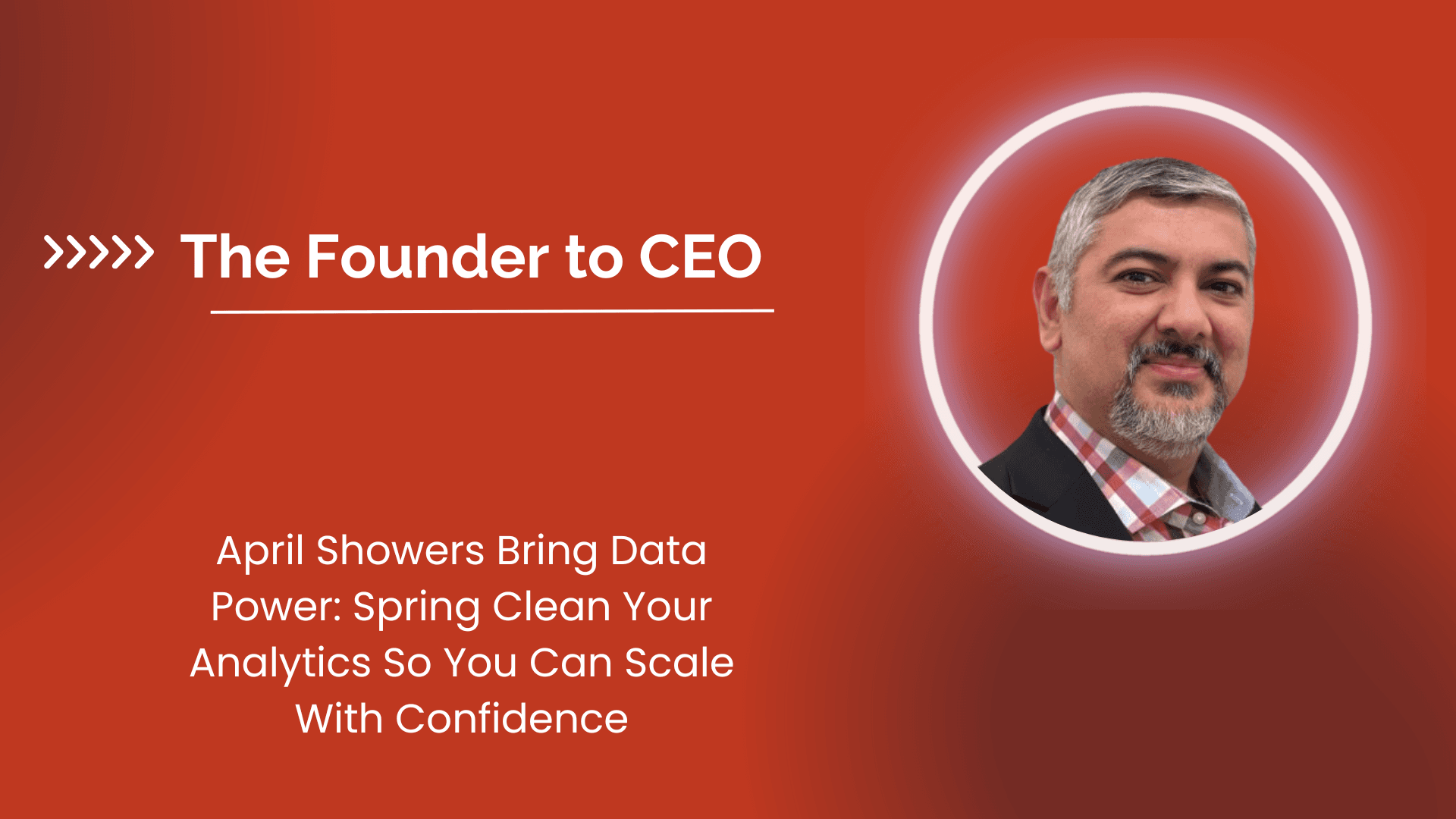 The Founder to CEO

April Showers Bring Data Power: Spring Clean Your Analytics So You Can Scale With Confidence